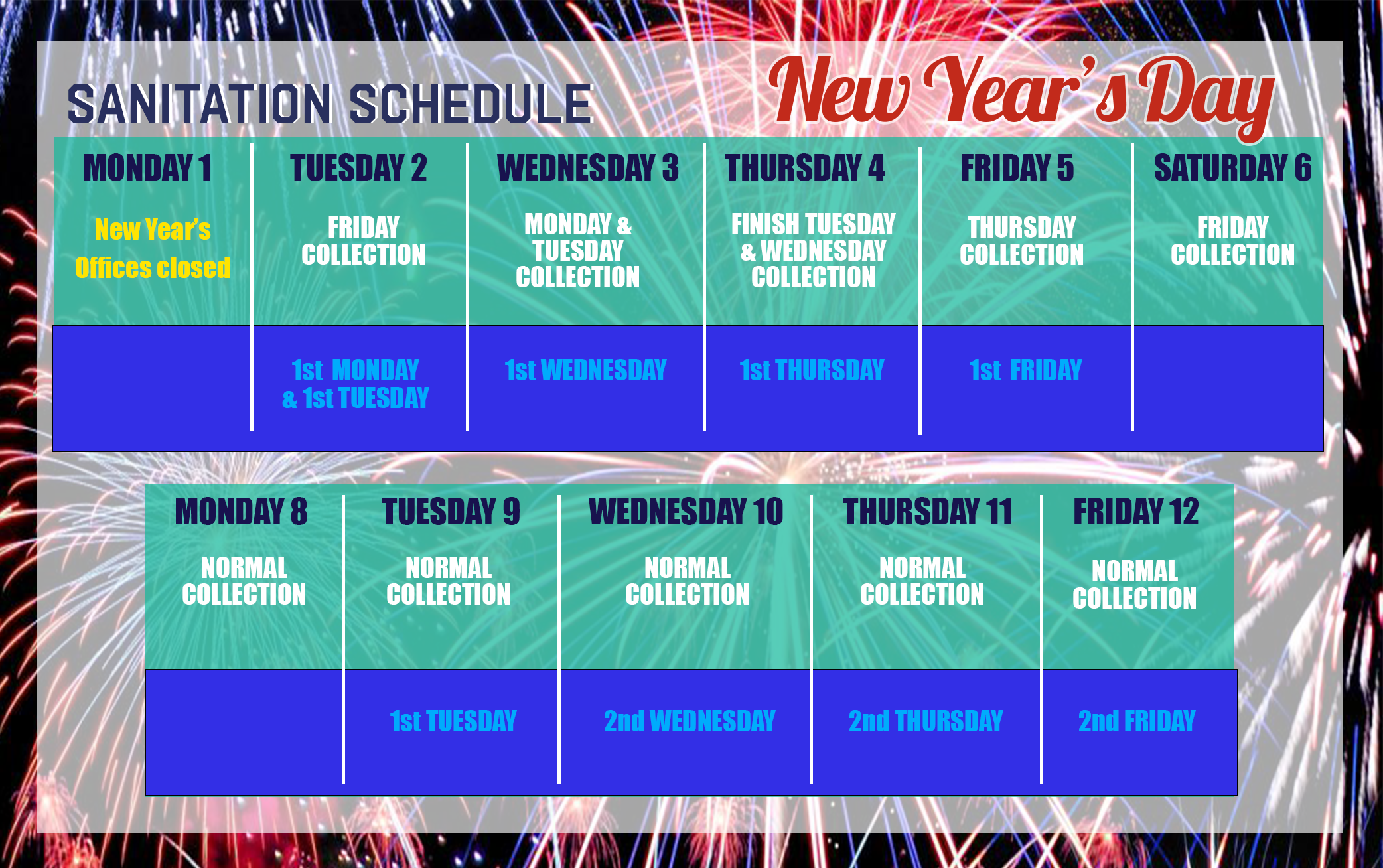 SANITATION SCHEDULE

New Year's Day

| MONDAY 1 | TUESDAY 2 | WEDNESDAY 3 | THURSDAY 4 | FRIDAY 5 | SATURDAY 6 |
|---|---|---|---|---|---|
| New Year's Offices closed | FRIDAY COLLECTION | MONDAY & TUESDAY COLLECTION | FINISH TUESDAY & WEDNESDAY COLLECTION | THURSDAY COLLECTION | FRIDAY COLLECTION |
| | 1st MONDAY & 1st TUESDAY | 1st WEDNESDAY | 1st THURSDAY | 1st FRIDAY | |

| MONDAY 8 | TUESDAY 9 | WEDNESDAY 10 | THURSDAY 11 | FRIDAY 12 |
|---|---|---|---|---|
| NORMAL COLLECTION | NORMAL COLLECTION | NORMAL COLLECTION | NORMAL COLLECTION | NORMAL COLLECTION |
| | 1st TUESDAY | 2nd WEDNESDAY | 2nd THURSDAY | 2nd FRIDAY |